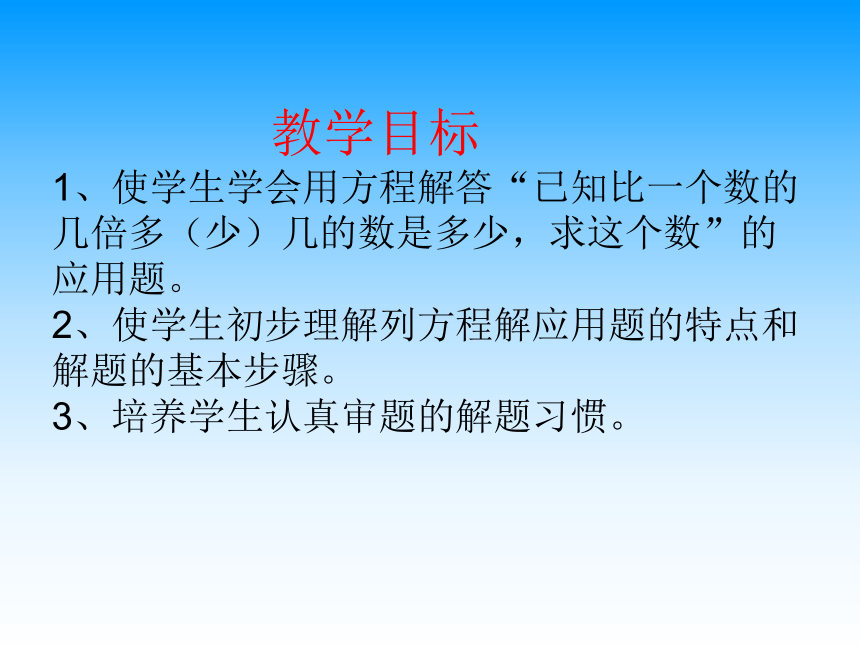 教学目标

1、使学生学会用方程解答“已知比一个数的几倍多（少）几的数是多少，求这个数”的应用题。

2、使学生初步理解列方程解应用题的特点和解题的基本步骤。

3、培养学生认真审题的解题习惯。